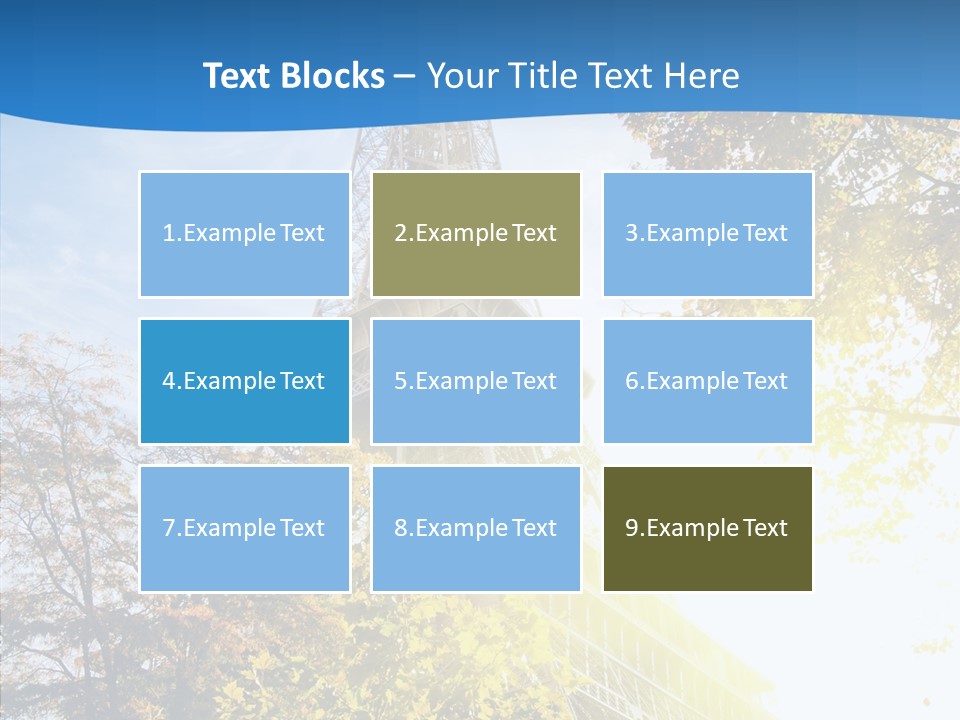 Text Blocks – Your Title Text Here

1.Example Text

2.Example Text

3.Example Text

4.Example Text

5.Example Text

6.Example Text

7.Example Text

8.Example Text

9.Example Text